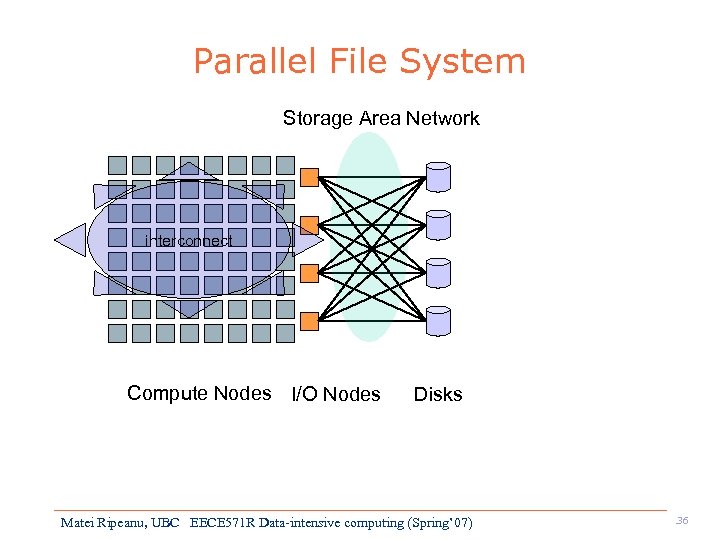 Parallel File System

Storage Area Network

interconnect

Compute Nodes I/O Nodes Disks

Matei Ripeanu, UBC EECE571R Data-intensive computing (Spring'07)

36